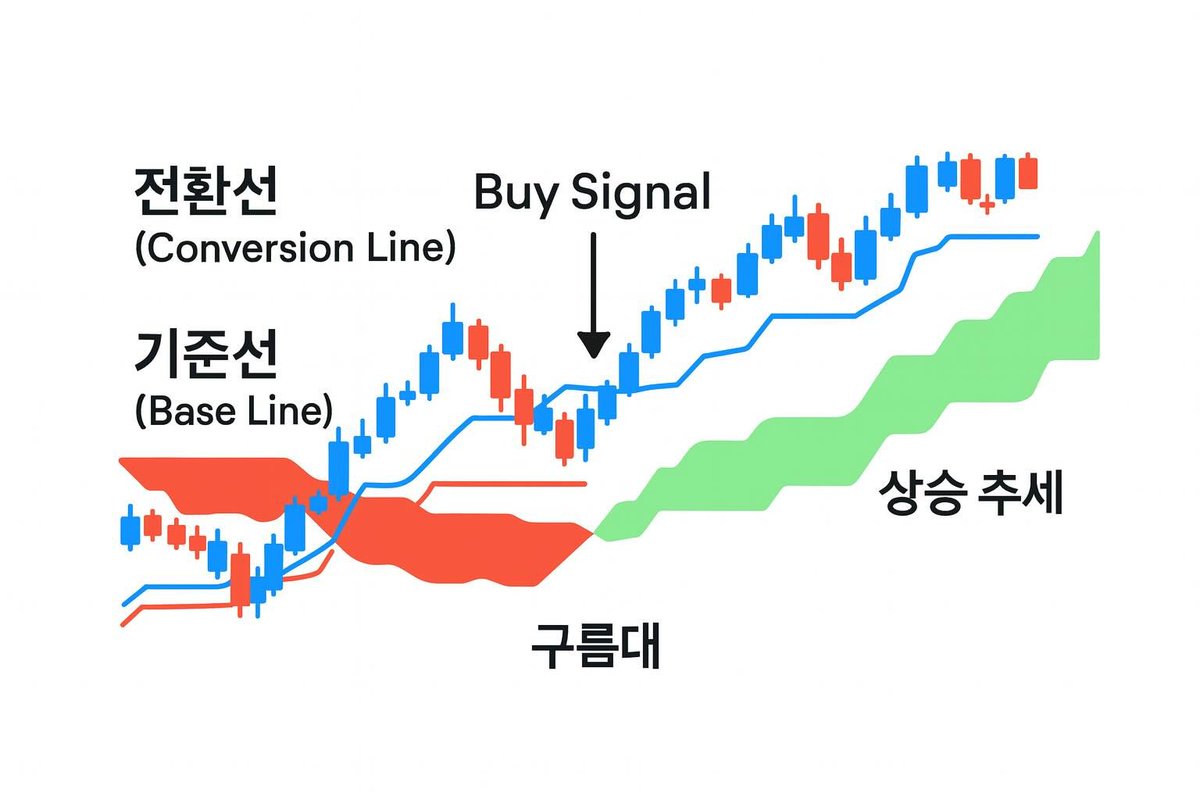 전환선
(Conversion Line)

Buy Signal

기준선
(Base Line)

상승 추세

구름대